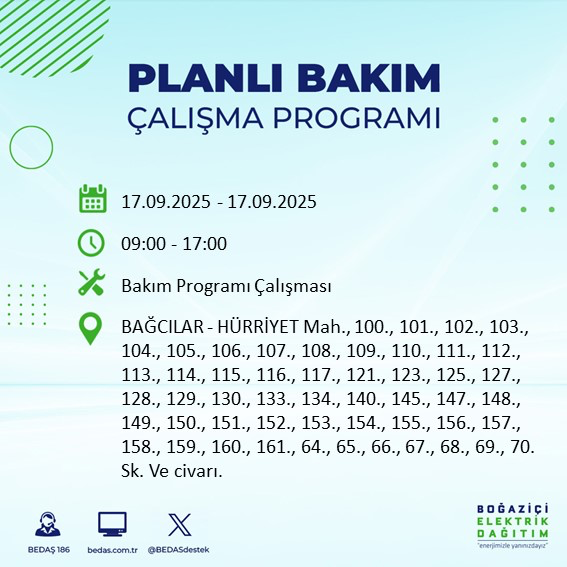 PLANLI BAKIM
ÇALIŞMA PROGRAMI

17.09.2025 - 17.09.2025

09:00 - 17:00

Bakım Programı Çalışması

BAĞCILAR - HÜRRİYET Mah., 100., 101., 102., 103., 104., 105., 106., 107., 108., 109., 110., 111., 112., 113., 114., 115., 116., 117., 121., 123., 125., 127., 128., 129., 130., 133., 134., 140., 145., 147., 148., 149., 150., 151., 152., 153., 154., 155., 156., 157., 158., 159., 160., 161., 64., 65., 66., 67., 68., 69., 70. Sk. Ve civarı.

BEDAŞ 186 bedas.com.tr @BEDASdestek

BOĞAZİÇİ ELEKTRİK DAĞITIM
"enerjimizle yanınızdayız"